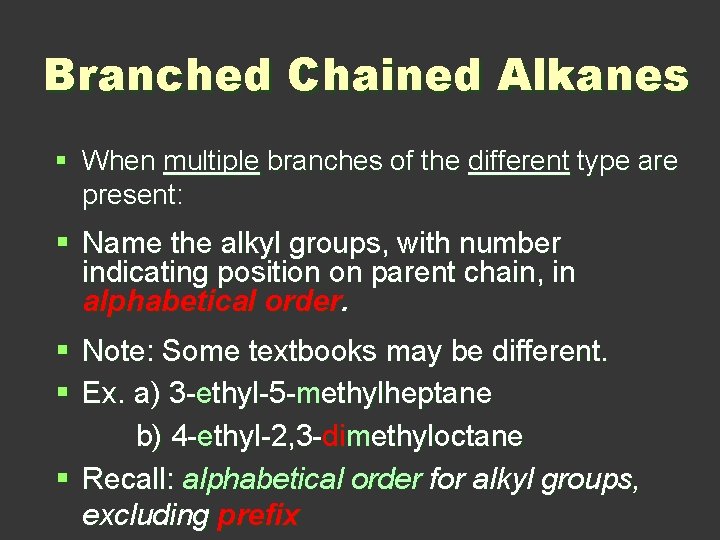 Branched Chained Alkanes

▪ When multiple branches of the different type are present:

▪ Name the alkyl groups, with number indicating position on parent chain, in alphabetical order.

▪ Note: Some textbooks may be different.

▪ Ex. a) 3-ethyl-5-methylheptane

b) 4-ethyl-2,3-dimethyloctane

▪ Recall: alphabetical order for alkyl groups, excluding prefix